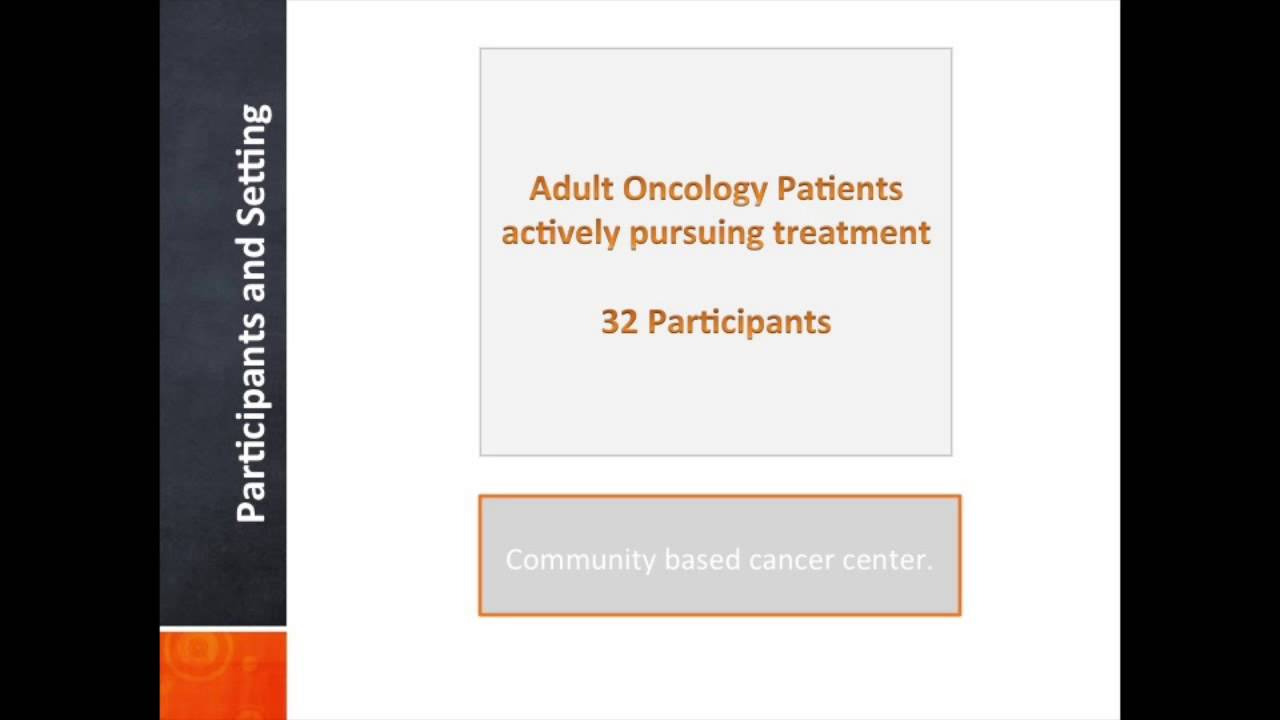 Participants and Setting

Adult Oncology Patients actively pursuing treatment

32 Participants

Community based cancer center.